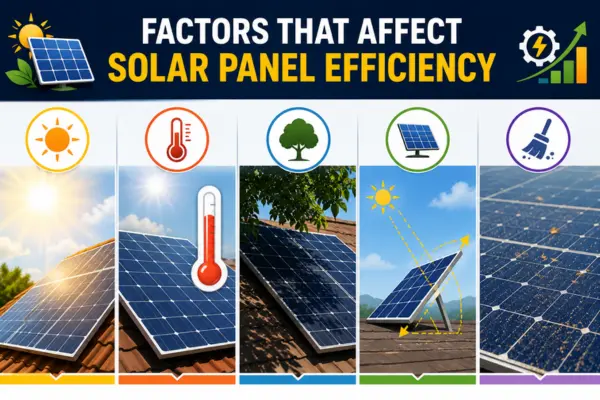 FACTORS THAT AFFECT
SOLAR PANEL EFFICIENCY